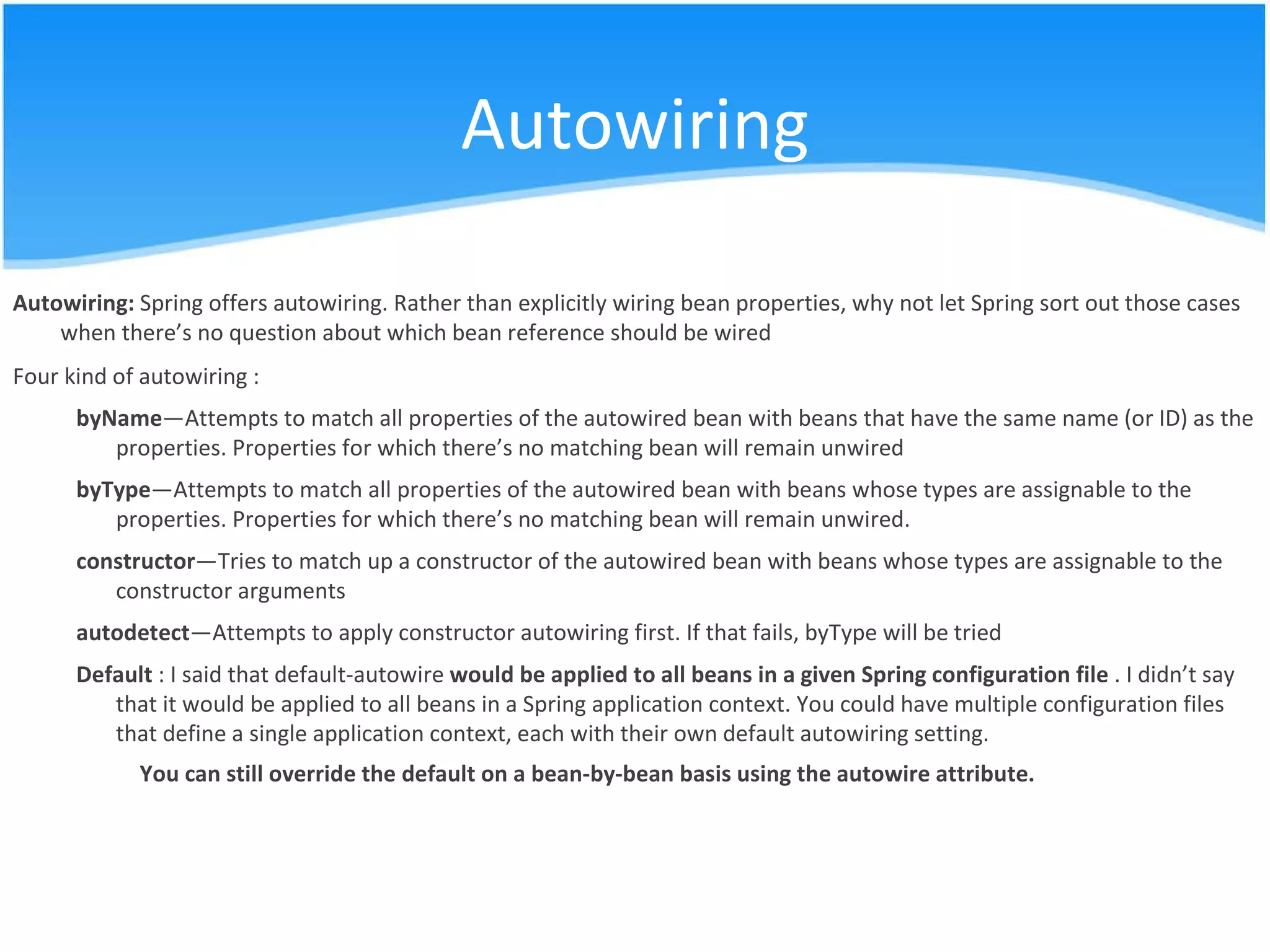 Autowiring

Autowiring: Spring offers autowiring. Rather than explicitly wiring bean properties, why not let Spring sort out those cases when there's no question about which bean reference should be wired

Four kind of autowiring :

byName—Attempts to match all properties of the autowired bean with beans that have the same name (or ID) as the properties. Properties for which there's no matching bean will remain unwired

byType—Attempts to match all properties of the autowired bean with beans whose types are assignable to the properties. Properties for which there's no matching bean will remain unwired.

constructor—Tries to match up a constructor of the autowired bean with beans whose types are assignable to the constructor arguments

autodetect—Attempts to apply constructor autowiring first. If that fails, byType will be tried

Default : I said that default-autowire would be applied to all beans in a given Spring configuration file . I didn't say that it would be applied to all beans in a Spring application context. You could have multiple configuration files that define a single application context, each with their own default autowiring setting.

You can still override the default on a bean-by-bean basis using the autowire attribute.